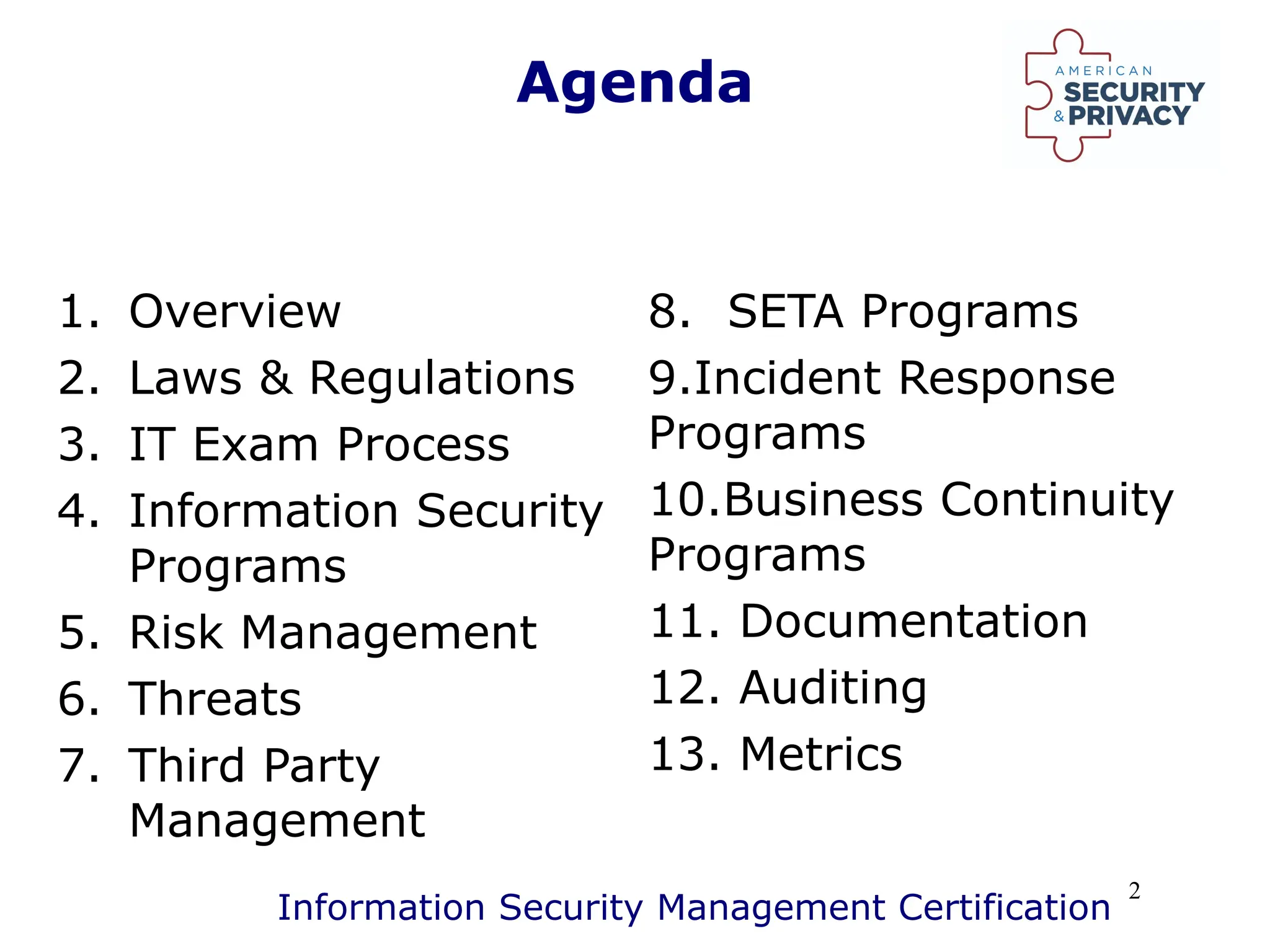 Agenda

AMERICAN
SECURITY
& PRIVACY

1. Overview
2. Laws & Regulations
3. IT Exam Process
4. Information Security Programs
5. Risk Management
6. Threats
7. Third Party Management

8. SETA Programs
9.Incident Response Programs
10.Business Continuity Programs
11. Documentation
12. Auditing
13. Metrics

Information Security Management Certification

2